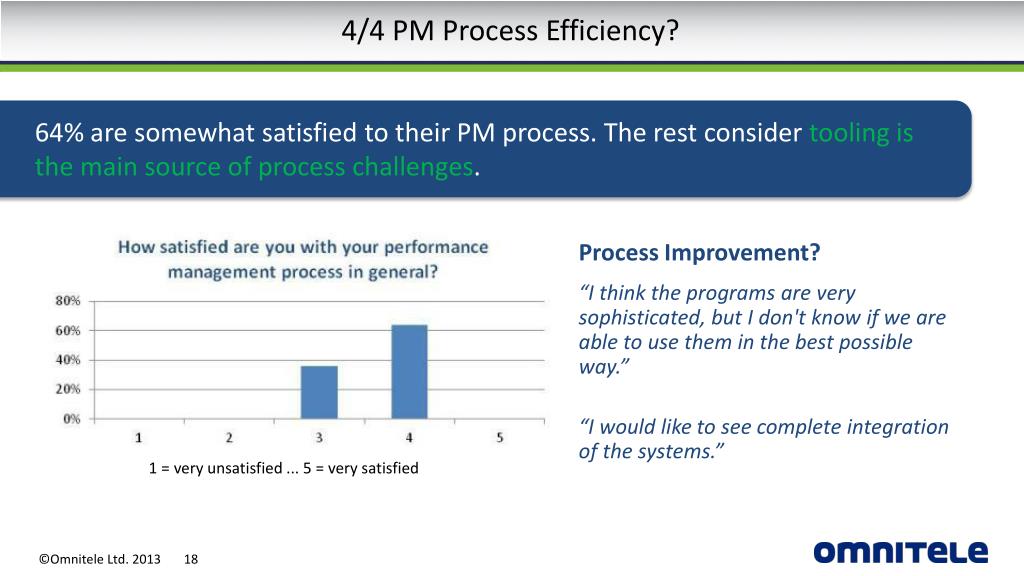 4/4 PM Process Efficiency?

64% are somewhat satisfied to their PM process. The rest consider tooling is the main source of process challenges.

How satisfied are you with your performance management process in general?

80%
60%
40%
20%
0%

1 2 3 4 5

1 = very unsatisfied ... 5 = very satisfied

Process Improvement?

“I think the programs are very sophisticated, but I don't know if we are able to use them in the best possible way.”

“I would like to see complete integration of the systems.”

©Omnitele Ltd. 2013 18

omnitele